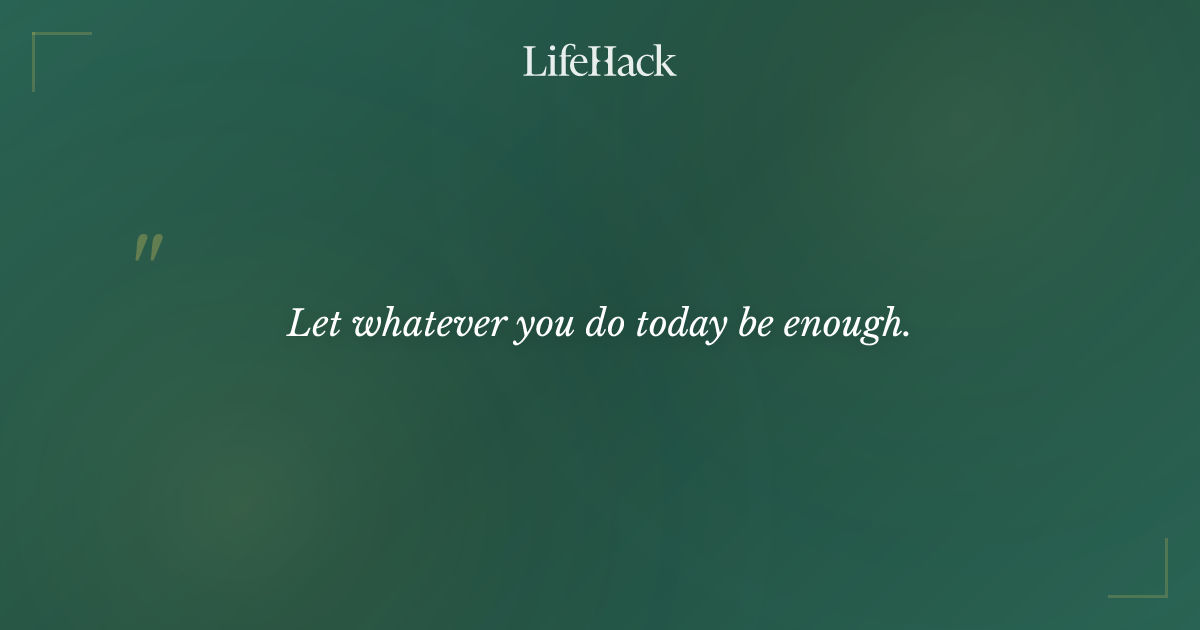 LifeHack

"

Let whatever you do today be enough.